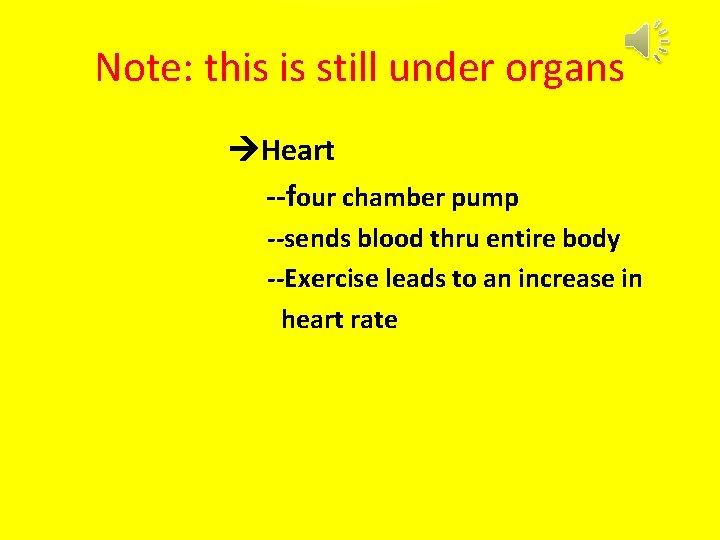 Note: this is still under organs

→Heart

--four chamber pump

--sends blood thru entire body

--Exercise leads to an increase in heart rate